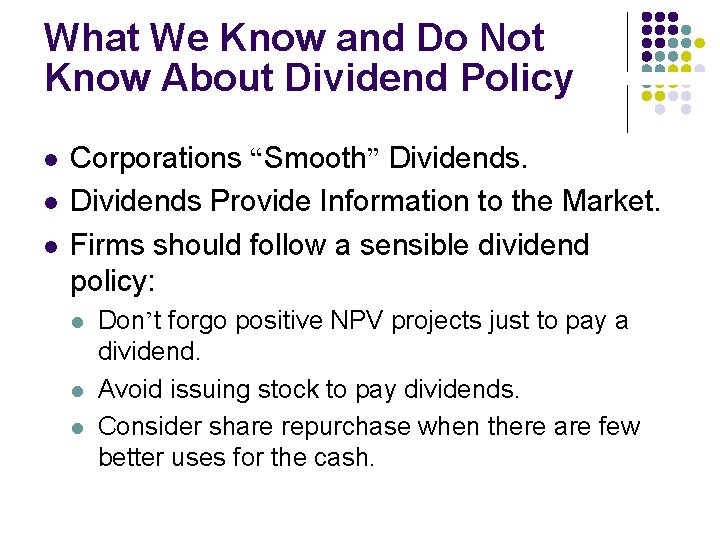 What We Know and Do Not Know About Dividend Policy

- Corporations “Smooth” Dividends.
- Dividends Provide Information to the Market.
- Firms should follow a sensible dividend policy:
  - Don’t forgo positive NPV projects just to pay a dividend.
  - Avoid issuing stock to pay dividends.
  - Consider share repurchase when there are few better uses for the cash.